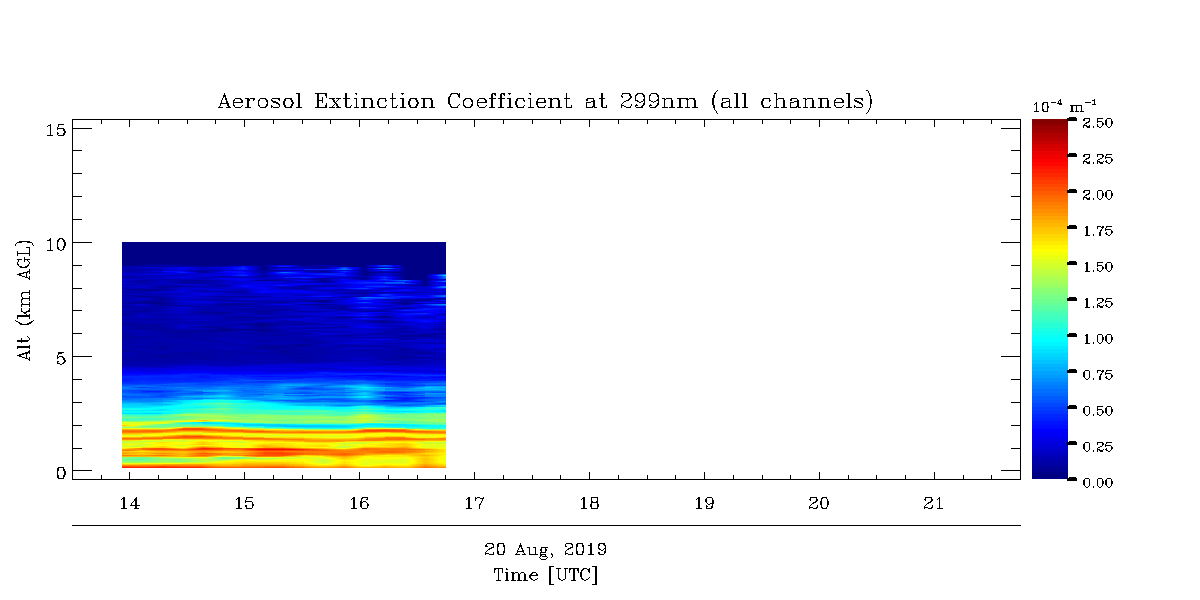 Aerosol Extinction Coefficient at 299nm (all channels)

$10^{-4}$ $m^{-1}$

2.50
2.25
2.00
1.75
1.50
1.25
1.00
0.75
0.50
0.25
0.00

Alt (km AGL)

15
10
5
0

14
15
16
17
18
19
20
21

20 Aug, 2019
Time [UTC]